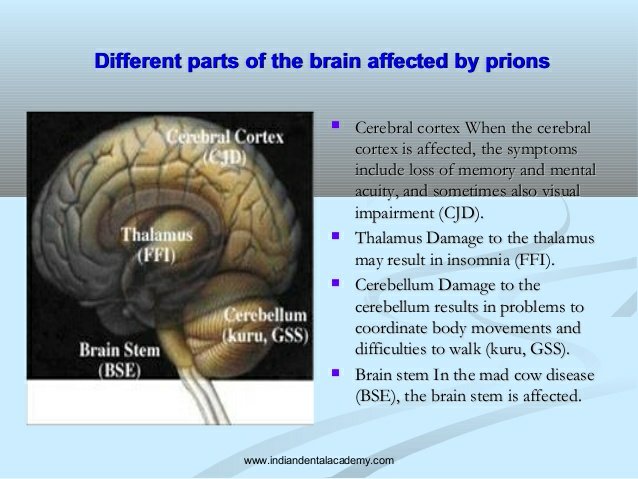 Different parts of the brain affected by prions

Cerebral Cortex
(CJD)

Thalamus
(FFI)

Cerebellum
(kuru, GSS)

Brain Stem
(BSE)

- Cerebral cortex When the cerebral cortex is affected, the symptoms include loss of memory and mental acuity, and sometimes also visual impairment (CJD).
- Thalamus Damage to the thalamus may result in insomnia (FFI).
- Cerebellum Damage to the cerebellum results in problems to coordinate body movements and difficulties to walk (kuru, GSS).
- Brain stem In the mad cow disease (BSE), the brain stem is affected.

www.indiandentalacademy.com